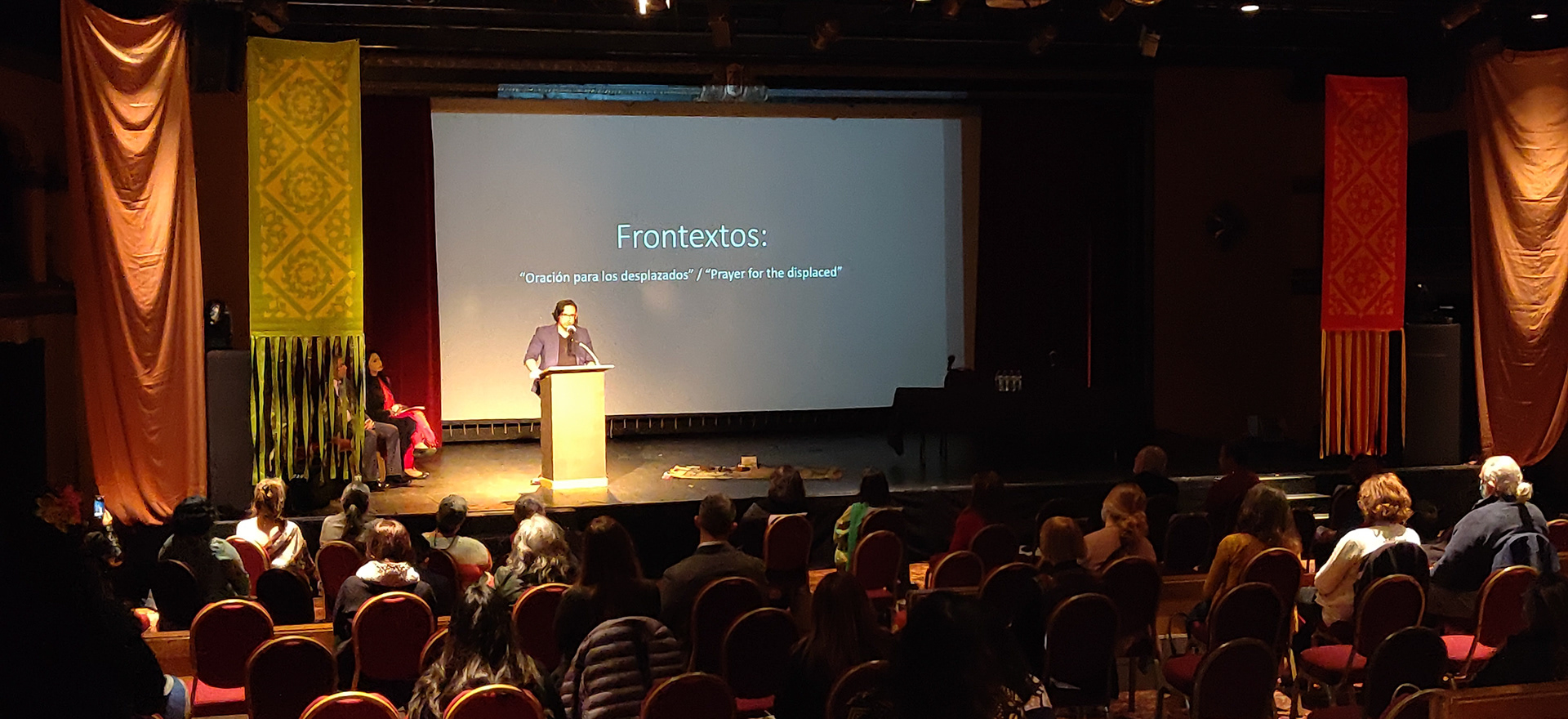 Frontextos:

"Oración para los desplazados" / "Prayer for the displaced"